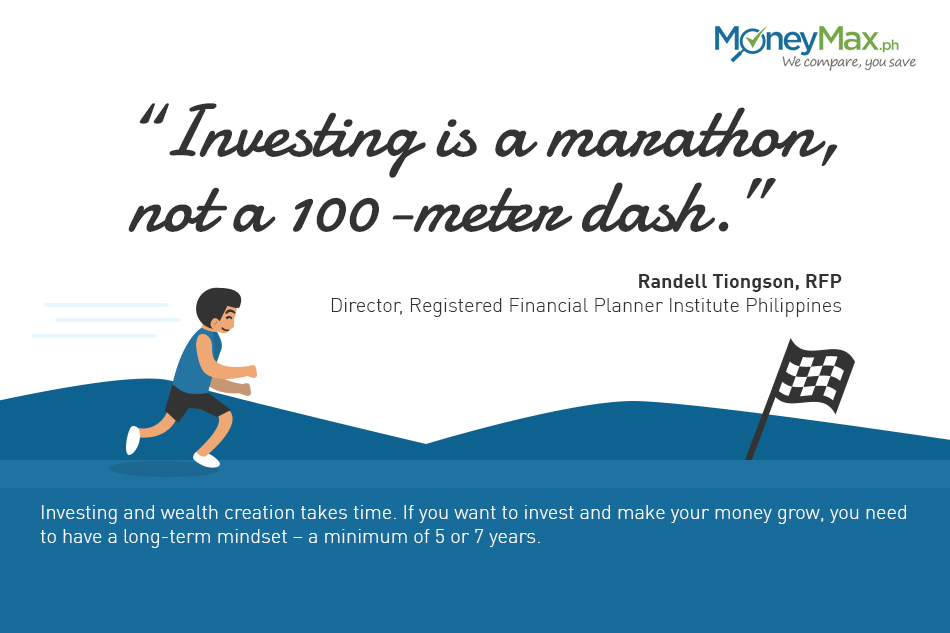 MoneyMax.ph
We compare, you save

"Investing is a marathon, not a 100-meter dash."

Randell Tiongson, RFP
Director, Registered Financial Planner Institute Philippines

Investing and wealth creation takes time. If you want to invest and make your money grow, you need to have a long-term mindset – a minimum of 5 or 7 years.